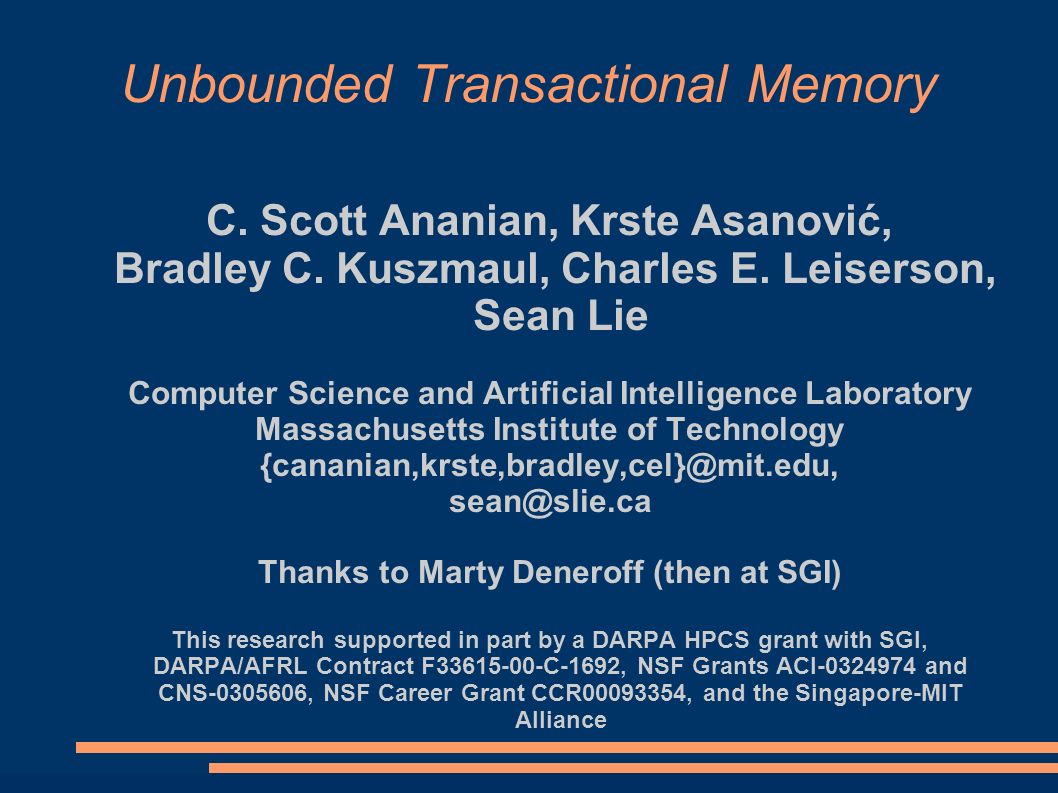 Unbounded Transactional Memory

C. Scott Ananian, Krste Asanović, Bradley C. Kuszmaul, Charles E. Leiserson, Sean Lie

Computer Science and Artificial Intelligence Laboratory
Massachusetts Institute of Technology
{cananian,krste,bradley,cel}@mit.edu,
sean@slie.ca

Thanks to Marty Deneroff (then at SGI)

This research supported in part by a DARPA HPCS grant with SGI, DARPA/AFRL Contract F33615-00-C-1692, NSF Grants ACI-0324974 and CNS-0305606, NSF Career Grant CCR00093354, and the Singapore-MIT Alliance